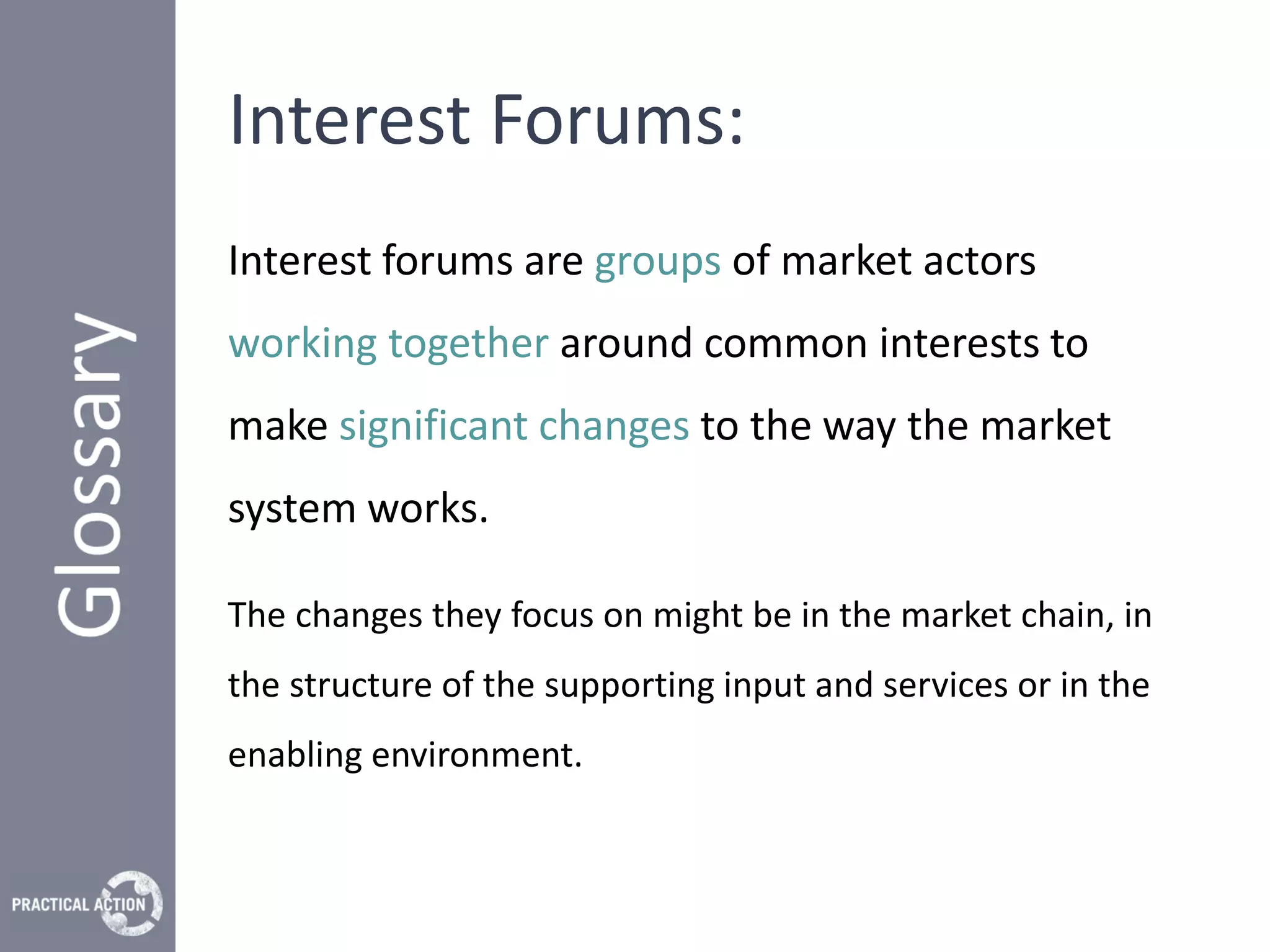 Glossary

Interest Forums:

Interest forums are groups of market actors working together around common interests to make significant changes to the way the market system works.

The changes they focus on might be in the market chain, in the structure of the supporting input and services or in the enabling environment.

PRACTICAL ACTION